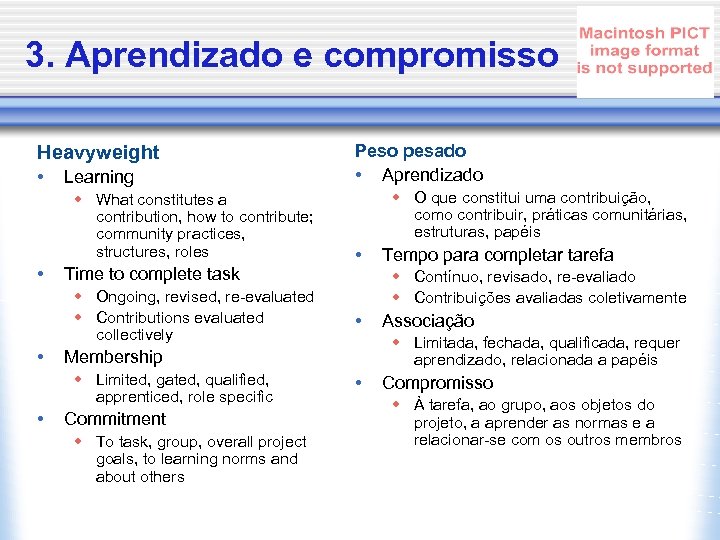 3. Aprendizado e compromisso

Macintosh PICT image format is not supported

Heavyweight
• Learning
◆ What constitutes a contribution, how to contribute; community practices, structures, roles
• Time to complete task
◆ Ongoing, revised, re-evaluated
◆ Contributions evaluated collectively
• Membership
◆ Limited, gated, qualified, apprenticed, role specific
• Commitment
◆ To task, group, overall project goals, to learning norms and about others

Peso pesado
• Aprendizado
◆ O que constitui uma contribuição, como contribuir, práticas comunitárias, estruturas, papéis
• Tempo para completar tarefa
◆ Contínuo, revisado, re-evaliado
◆ Contribuições avaliadas coletivamente
• Associação
◆ Limitada, fechada, qualificada, requer aprendizado, relacionada a papéis
• Compromisso
◆ À tarefa, ao grupo, aos objetos do projeto, a aprender as normas e a relacionar-se com os outros membros